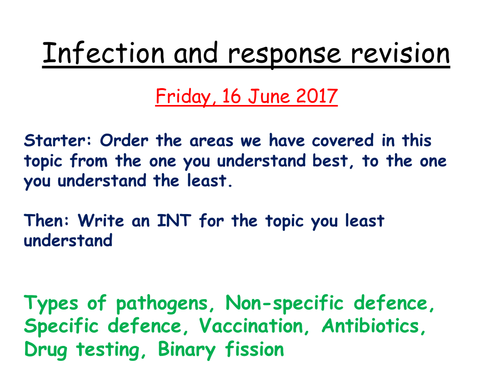 Infection and response revision

Friday, 16 June 2017

Starter: Order the areas we have covered in this topic from the one you understand best, to the one you understand the least.

Then: Write an INT for the topic you least understand

Types of pathogens, Non-specific defence, Specific defence, Vaccination, Antibiotics, Drug testing, Binary fission